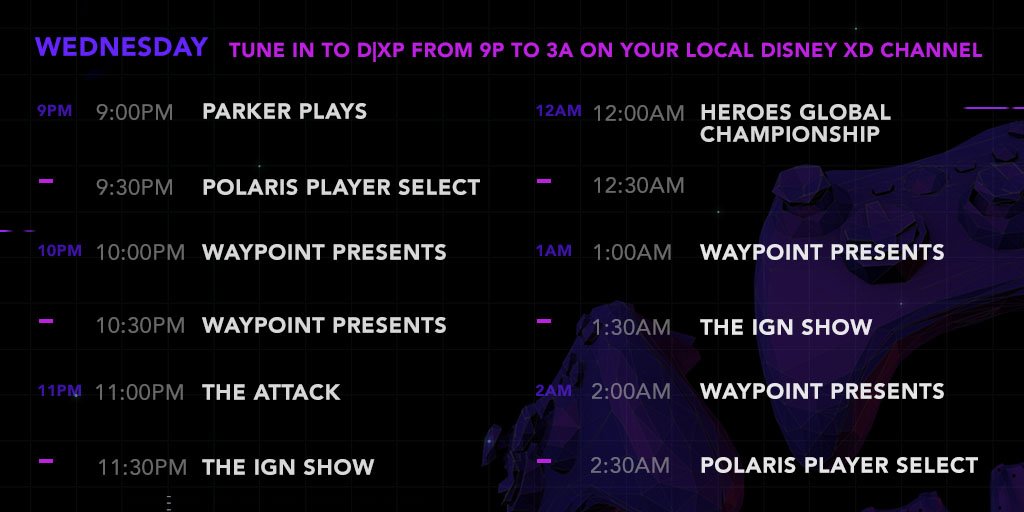 WEDNESDAY TUNE IN TO D|XP FROM 9P TO 3A ON YOUR LOCAL DISNEY XD CHANNEL

9PM 9:00PM PARKER PLAYS

9:30PM POLARIS PLAYER SELECT

10PM 10:00PM WAYPOINT PRESENTS

10:30PM WAYPOINT PRESENTS

11PM 11:00PM THE ATTACK

11:30PM THE IGN SHOW

12AM 12:00AM HEROES GLOBAL CHAMPIONSHIP

12:30AM

1AM 1:00AM WAYPOINT PRESENTS

1:30AM THE IGN SHOW

2AM 2:00AM WAYPOINT PRESENTS

2:30AM POLARIS PLAYER SELECT